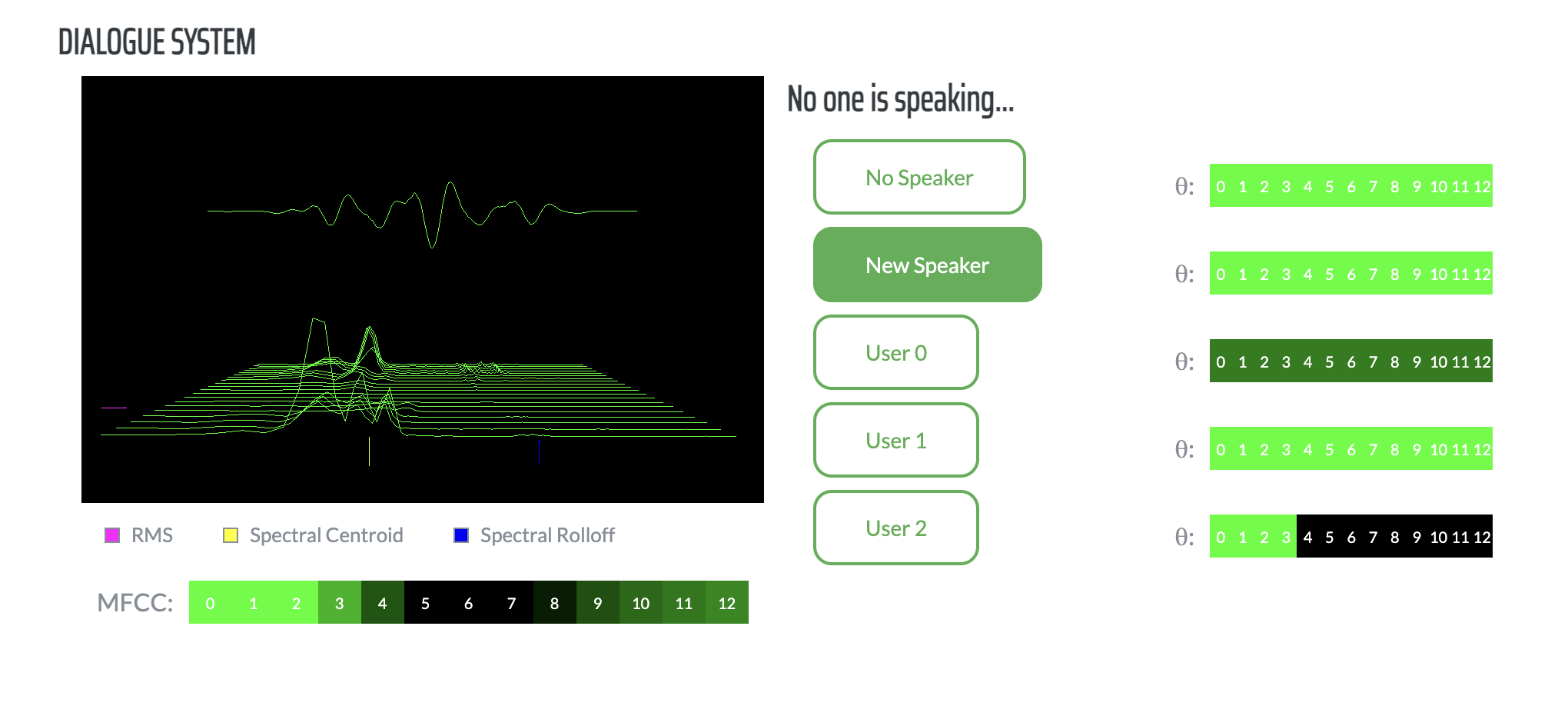 DIALOGUE SYSTEM

RMS Spectral Centroid Spectral Rolloff

MFCC: 0 1 2 3 4 5 6 7 8 9 10 11 12

No one is speaking...

No Speaker

New Speaker

User 0

User 1

User 2

θ: 0 1 2 3 4 5 6 7 8 9 10 11 12

θ: 0 1 2 3 4 5 6 7 8 9 10 11 12

θ: 0 1 2 3 4 5 6 7 8 9 10 11 12

θ: 0 1 2 3 4 5 6 7 8 9 10 11 12

θ: 0 1 2 3 4 5 6 7 8 9 10 11 12